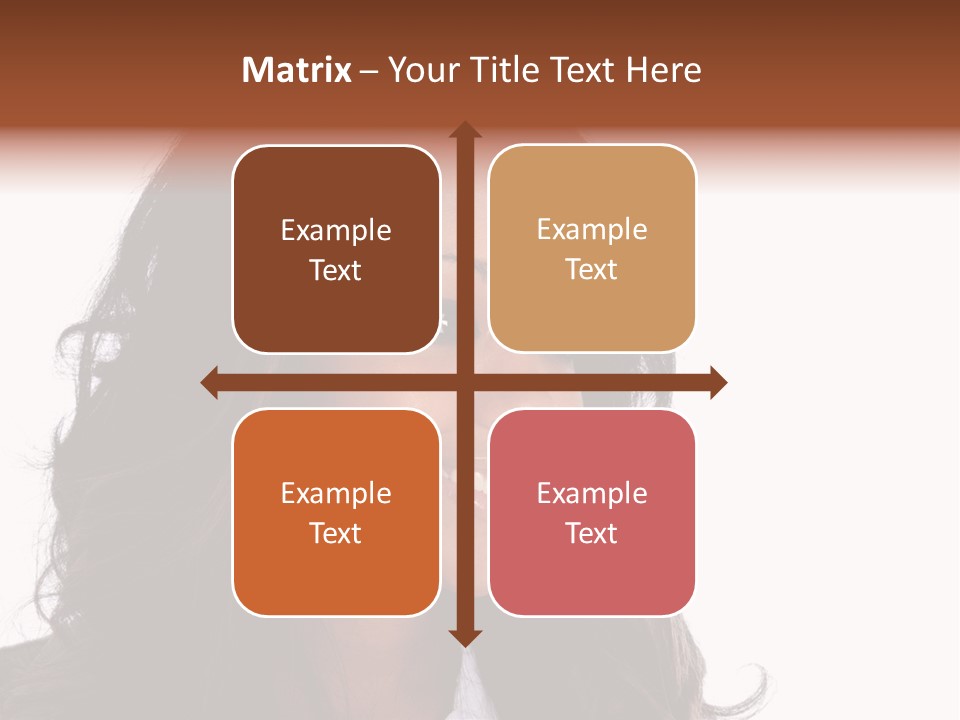 Matrix – Your Title Text Here

Example Text

Example Text

Example Text

Example Text